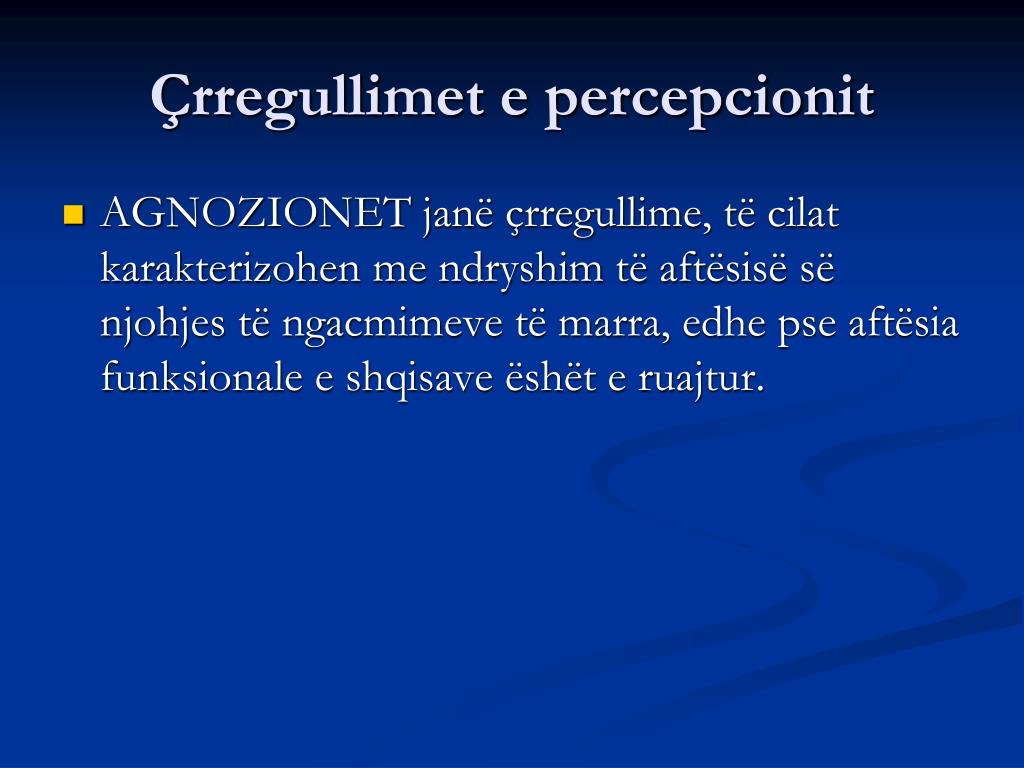 Çrregullimet e percepcionit

AGNOZIONET janë çrregullime, të cilat karakterizohen me ndryshim të aftësisë së njohjes të ngacmimeve të marra, edhe pse aftësia funksionale e shqisave ëshët e ruajtur.